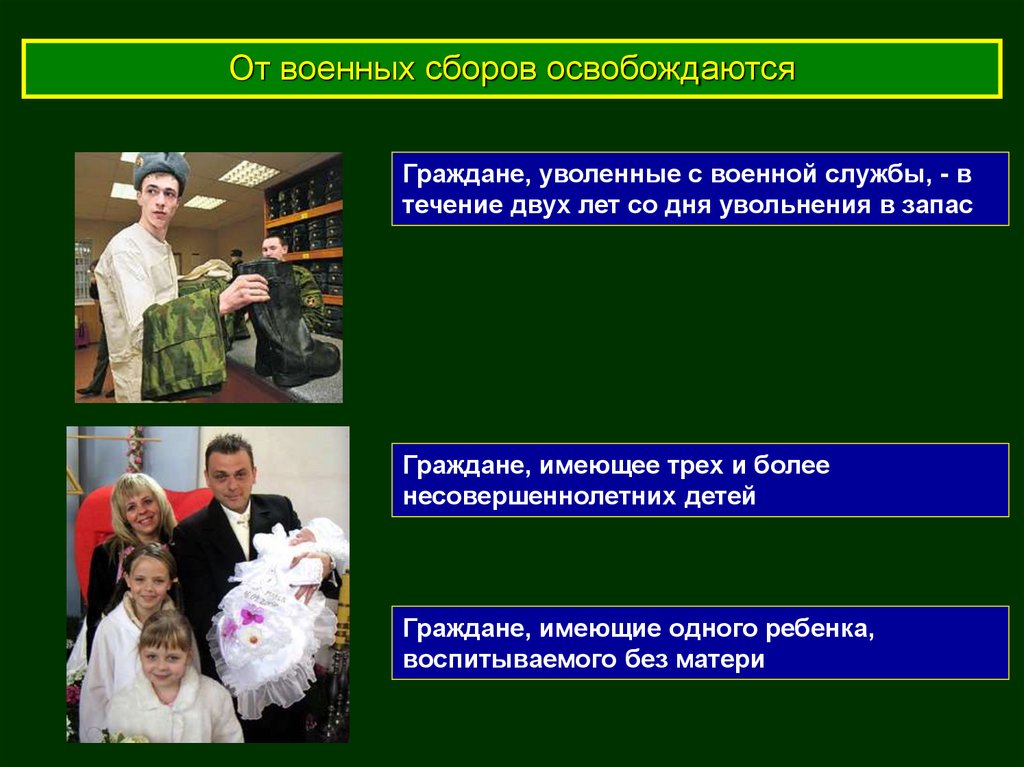 От военных сборов освобождаются

Граждане, уволенные с военной службы, - в течение двух лет со дня увольнения в запас

Граждане, имеющее трех и более несовершеннолетних детей

Граждане, имеющие одного ребенка, воспитываемого без матери